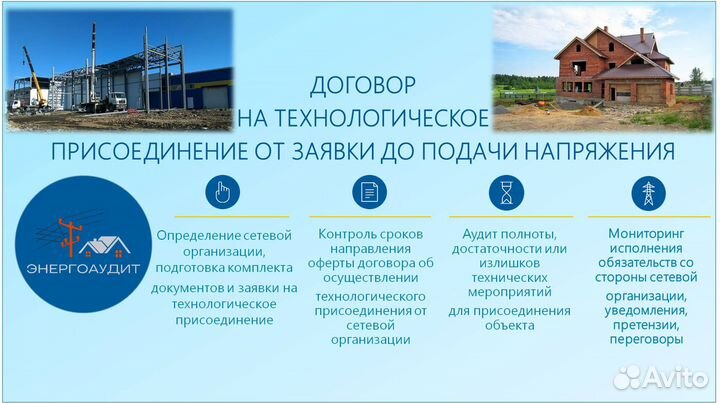 ДОГОВОР
НА ТЕХНОЛОГИЧЕСКОЕ
ПРИСОЕДИНЕНИЕ ОТ ЗАЯВКИ ДО ПОДАЧИ НАПРЯЖЕНИЯ

ЭНЕРГОАУДИТ

Определение сетевой организации, подготовка комплекта
документов и заявки на технологическое присоединение

Контроль сроков направления оферты договора об осуществлении
технологического присоединения от сетевой организации

Аудит полноты, достаточности или излишков технических мероприятий
для присоединения объекта

Мониторинг исполнения обязательств со стороны сетевой
организации, уведомления, претензии, переговоры

Avito